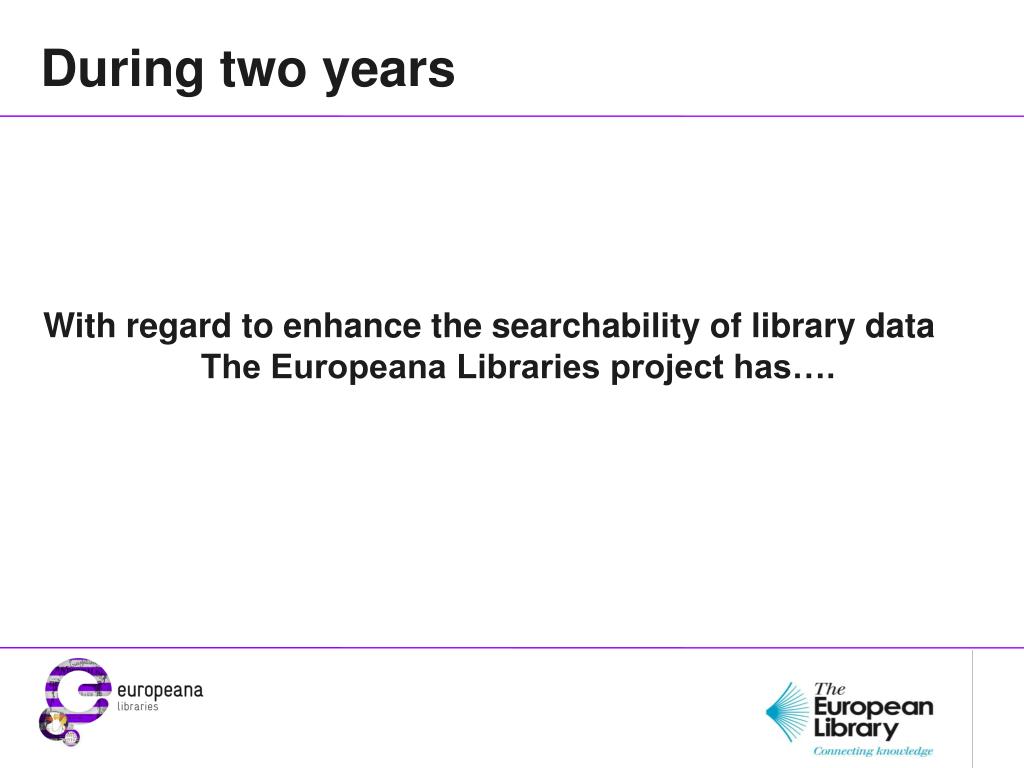 During two years

With regard to enhance the searchability of library data
The Europeana Libraries project has….

europeana
libraries

The
European
Library
Connecting knowledge